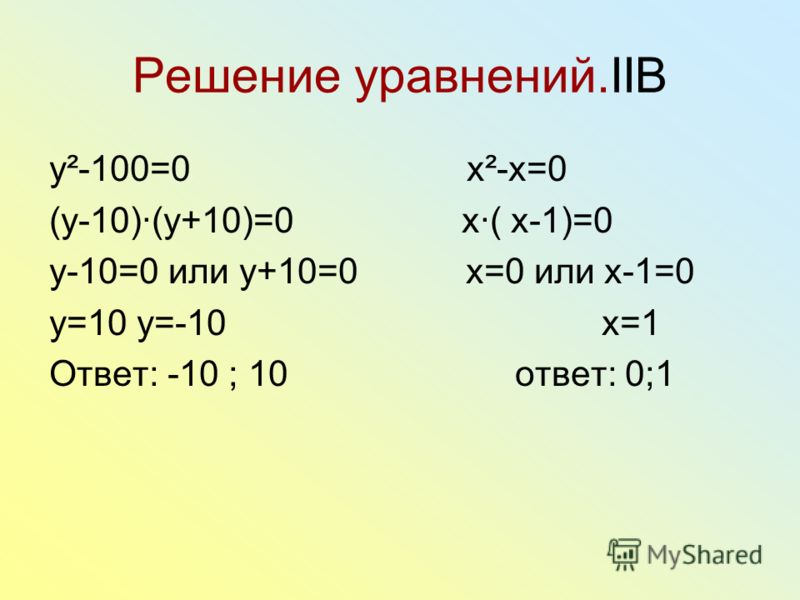 Решение уравнений.IIВ

$y^2-100=0$
$(y-10)\cdot(y+10)=0$
$y-10=0$ или $y+10=0$
$y=10$ $y=-10$
Ответ: -10 ; 10

$x^2-x=0$
$x\cdot( x-1)=0$
$x=0$ или $x-1=0$
$x=1$
ответ: 0;1

MyShared